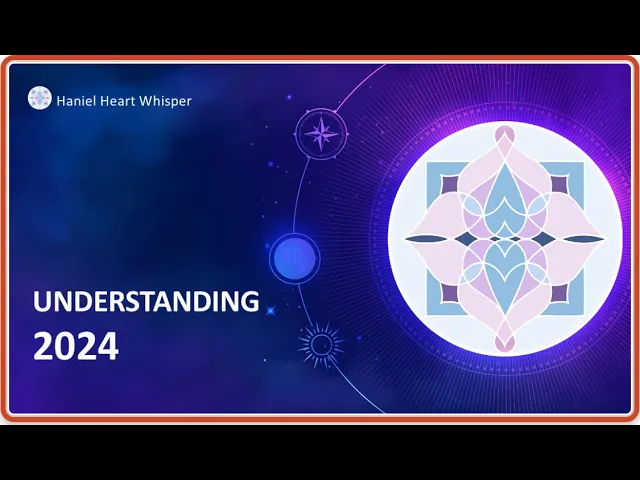 Haniel Heart Whisper

UNDERSTANDING
2024